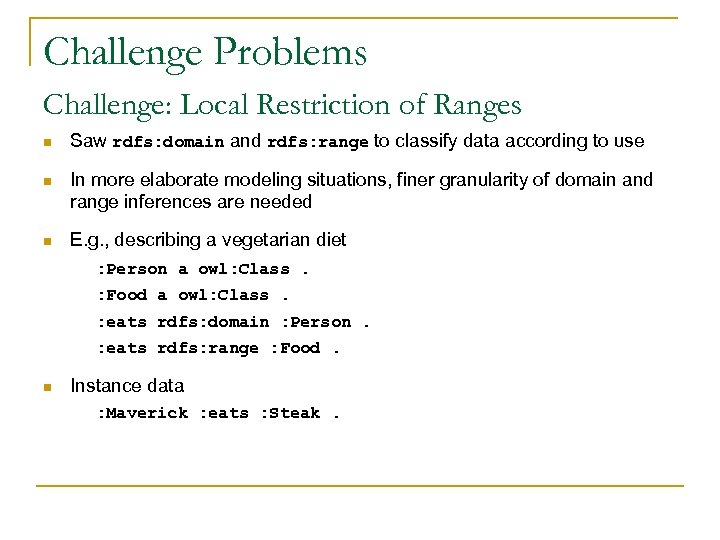 Challenge Problems

Challenge: Local Restriction of Ranges

Saw rdfs:domain and rdfs:range to classify data according to use

In more elaborate modeling situations, finer granularity of domain and range inferences are needed

E.g., describing a vegetarian diet

:Person a owl:Class .
:Food a owl:Class .
:eats rdfs:domain :Person .
:eats rdfs:range :Food .

Instance data

:Maverick :eats :Steak .